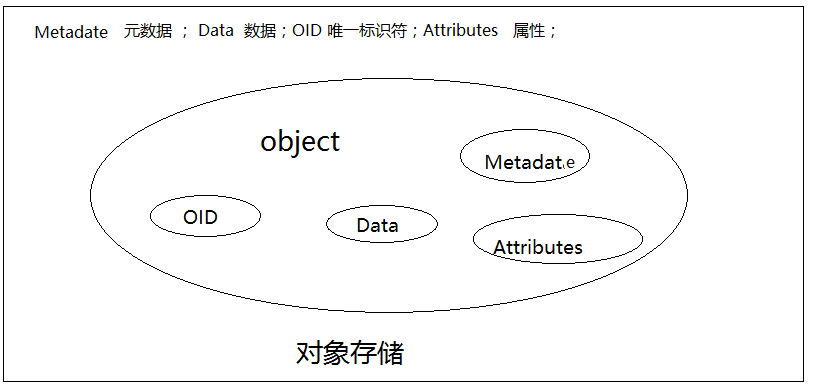 Metadate 元数据 ； Data 数据；OID 唯一标识符；Attributes 属性；

object

Metadate

OID

Data

Attributes

对象存储